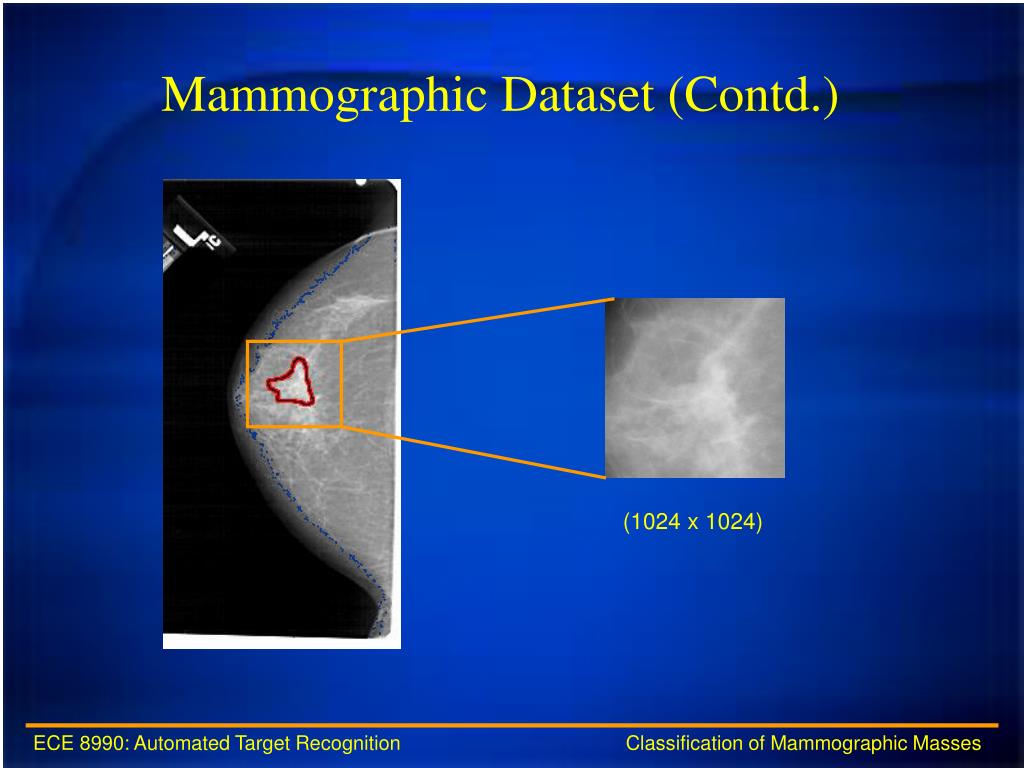 Mammographic Dataset (Contd.)

(1024 x 1024)

ECE 8990: Automated Target Recognition

Classification of Mammographic Masses